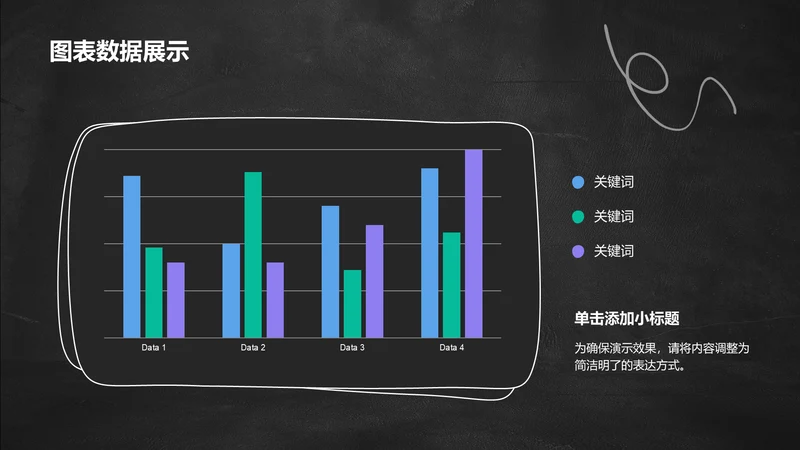 图表数据展示

Data 1
Data 2
Data 3
Data 4

关键词
关键词
关键词

单击添加小标题

为确保演示效果，请将内容调整为简洁明了的表达方式。